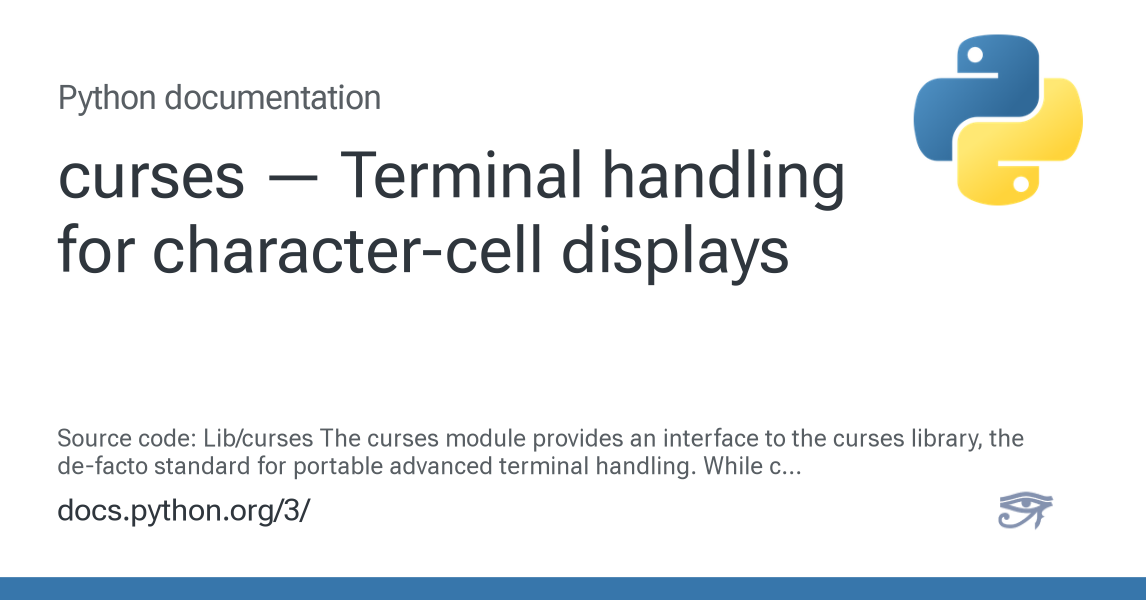 Python documentation

curses — Terminal handling for character-cell displays

Source code: Lib/curses The curses module provides an interface to the curses library, the de-facto standard for portable advanced terminal handling. While c...

docs.python.org/3/